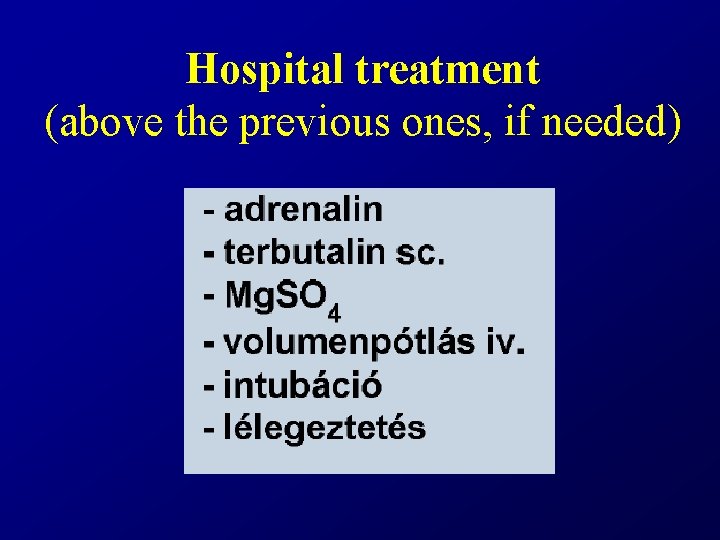 Hospital treatment
(above the previous ones, if needed)

- adrenalin
- terbutalin sc.
- $MgSO_4$
- volumenpótlás iv.
- intubáció
- lélegeztetés